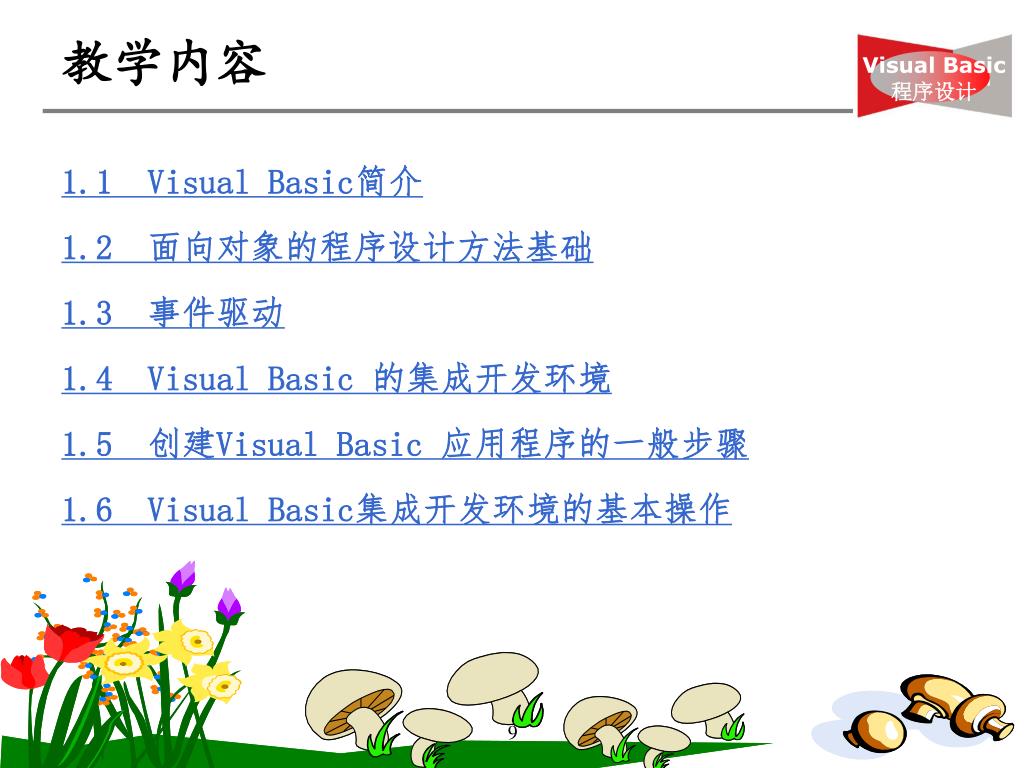 教学内容

Visual Basic
程序设计

1.1 Visual Basic简介

1.2 面向对象的程序设计方法基础

1.3 事件驱动

1.4 Visual Basic 的集成开发环境

1.5 创建Visual Basic 应用程序的一般步骤

1.6 Visual Basic集成开发环境的基本操作

9